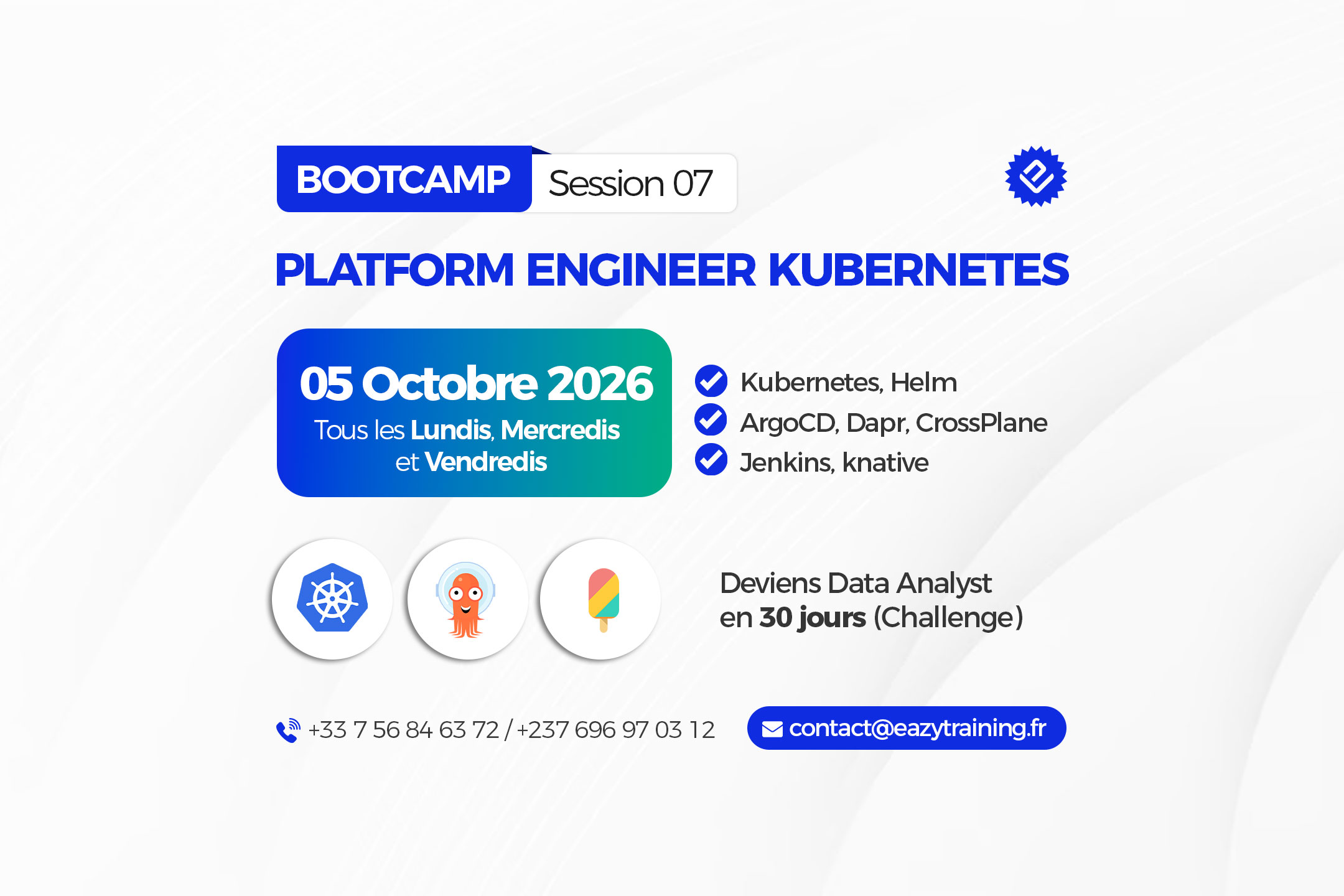 BOOTCAMP Session 07

PLATFORM ENGINEER KUBERNETES

05 Octobre 2026
Tous les Lundis, Mercredis et Vendredis

Kubernetes, Helm
ArgoCD, Dapr, CrossPlane
Jenkins, knative

Deviens Data Analyst en 30 jours (Challenge)

+33 7 56 84 63 72 / +237 696 97 03 12

contact@eazytraining.fr